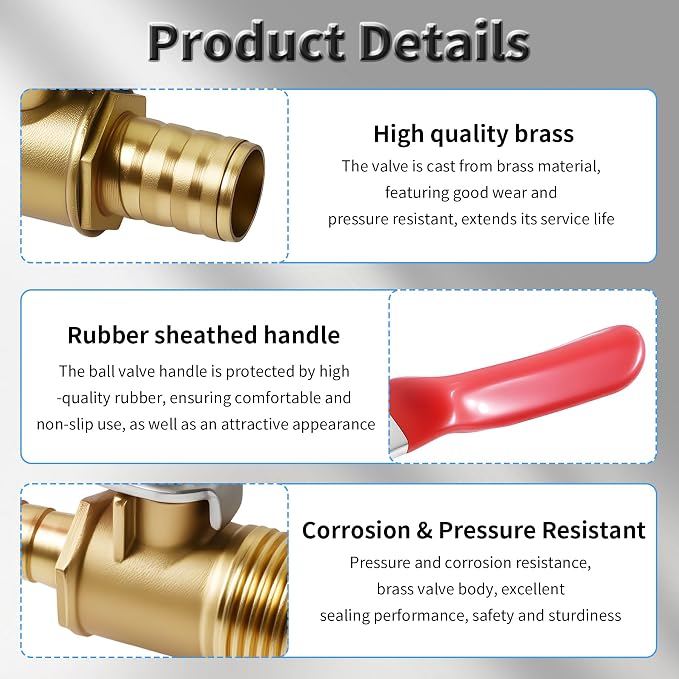 Product Details

High quality brass

The valve is cast from brass material, featuring good wear and pressure resistant, extends its service life

Rubber sheathed handle

The ball valve handle is protected by high -quality rubber, ensuring comfortable and non-slip use, as well as an attractive appearance

Corrosion & Pressure Resistant

Pressure and corrosion resistance, brass valve body, excellent sealing performance, safety and sturdiness